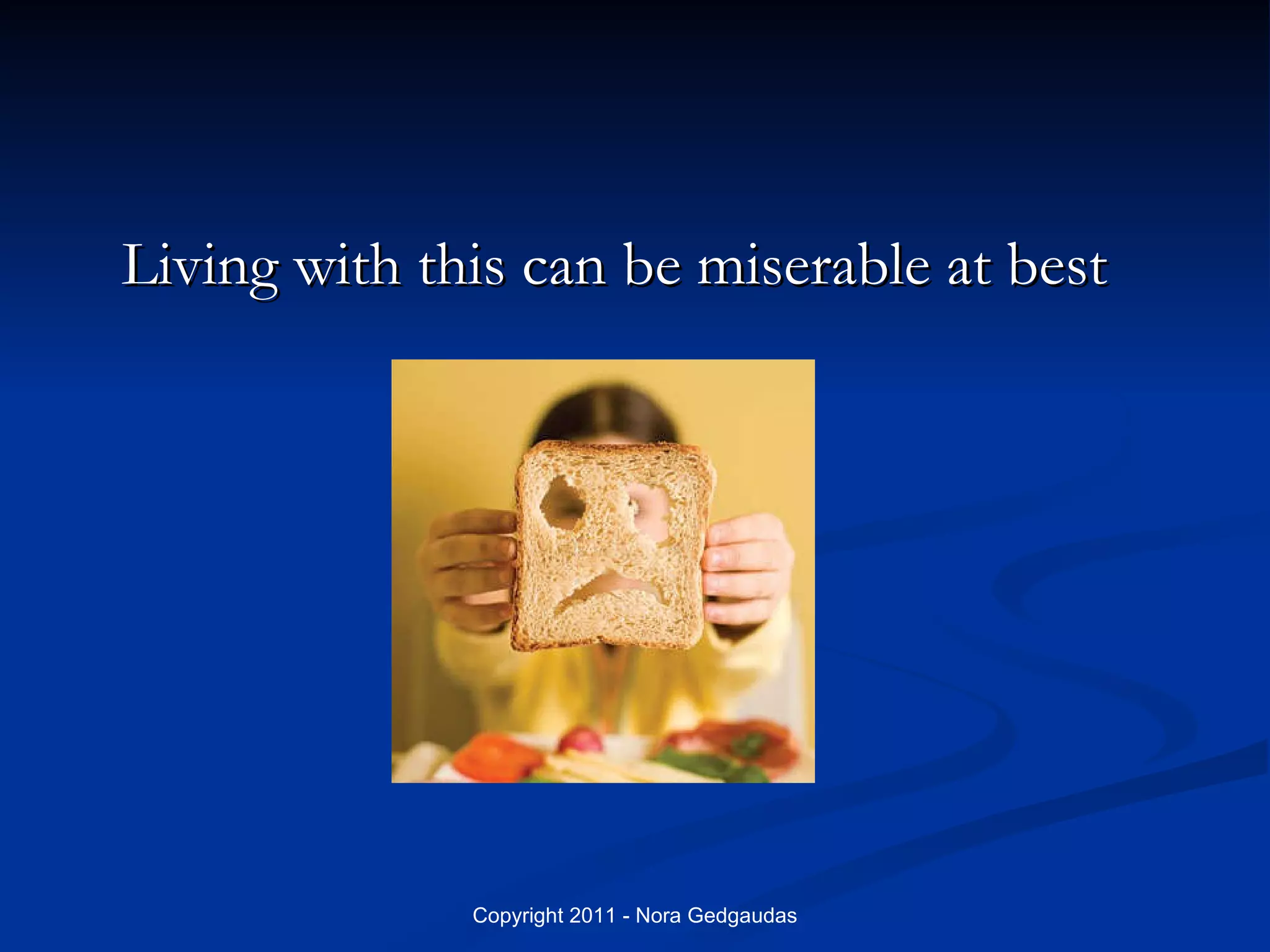 Living with this can be miserable at best

Copyright 2011 - Nora Gedgaudas